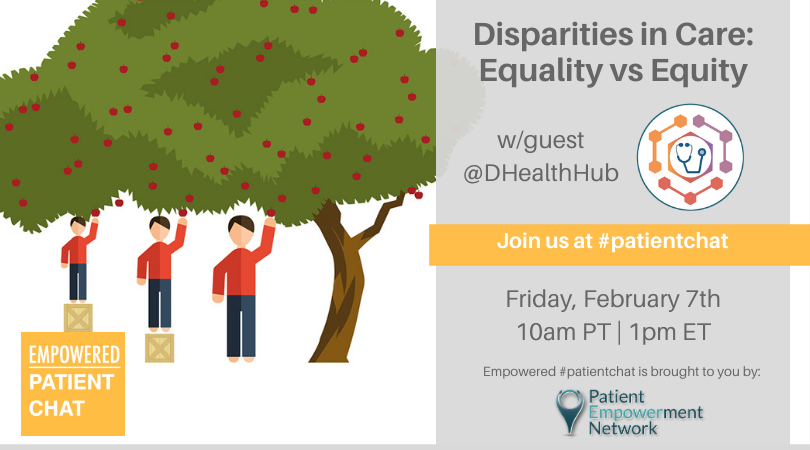 EMPOWERED
PATIENT
CHAT

Disparities in Care: Equality vs Equity

w/guest
@DHealthHub

Join us at #patientchat

Friday, February 7th
10am PT | 1pm ET

Empowered #patientchat is brought to you by:

Patient Empowerment Network